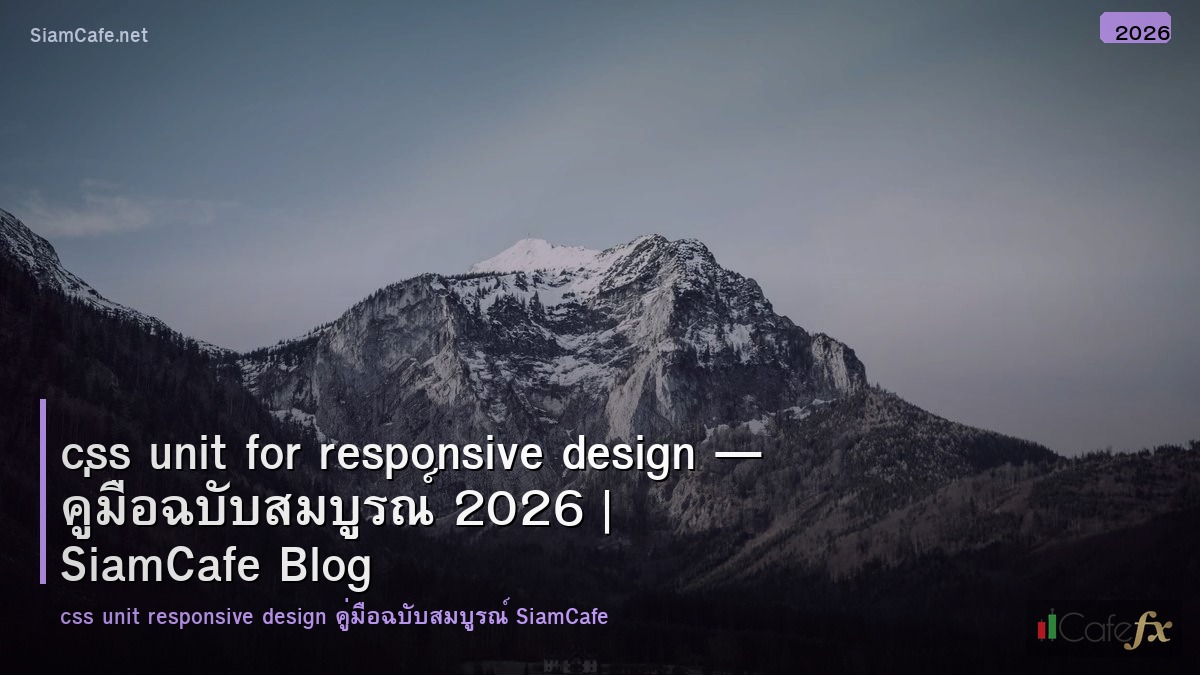 SiamCafe.net

2026

css unit for responsive design — คู่มือฉบับสมบูรณ์ 2026 | SiamCafe Blog

css unit responsive design คู่มือฉบับสมบูรณ์ SiamCafe

Cafefx